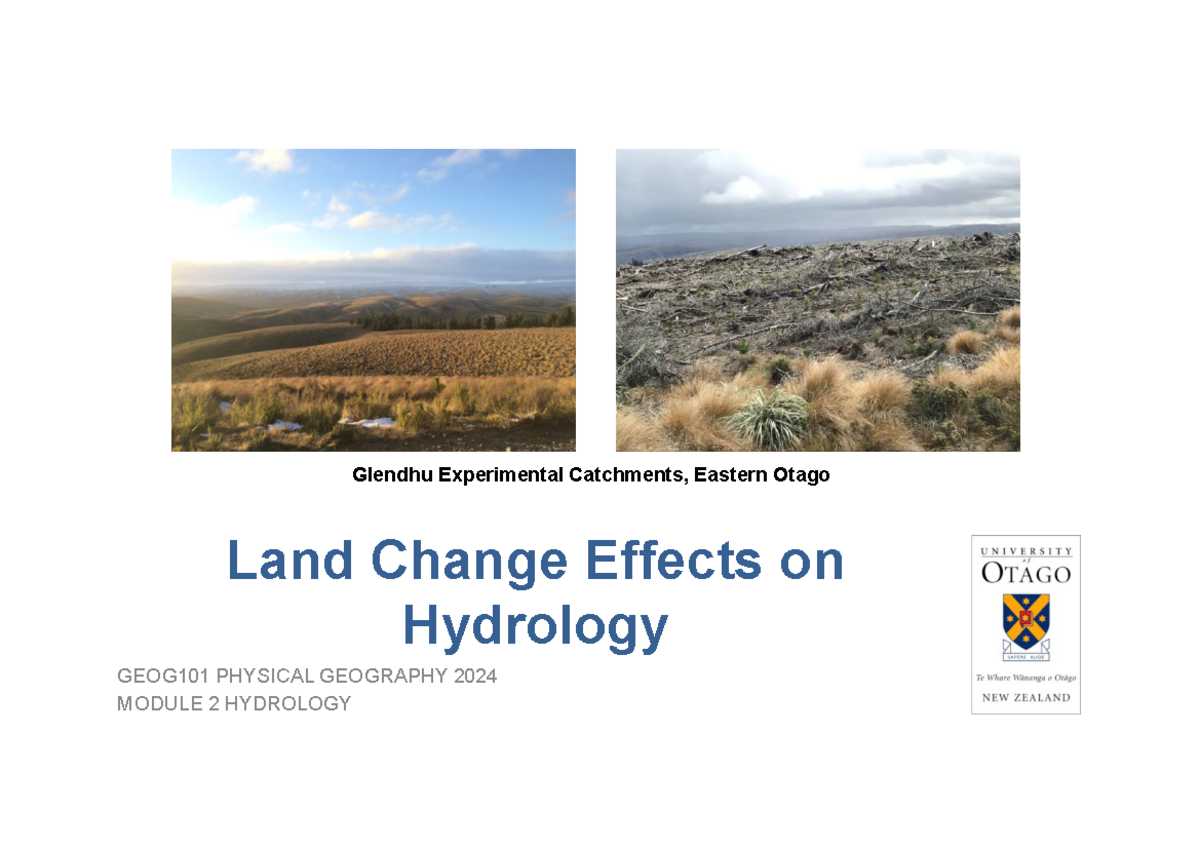 Glendhu Experimental Catchments, Eastern Otago

Land Change Effects on Hydrology

GEOG101 PHYSICAL GEOGRAPHY 2024
MODULE 2 HYDROLOGY

UNIVERSITY of OTAGO
SAPERE AUDE
Te Whare Wānanga o Otāgo
NEW ZEALAND